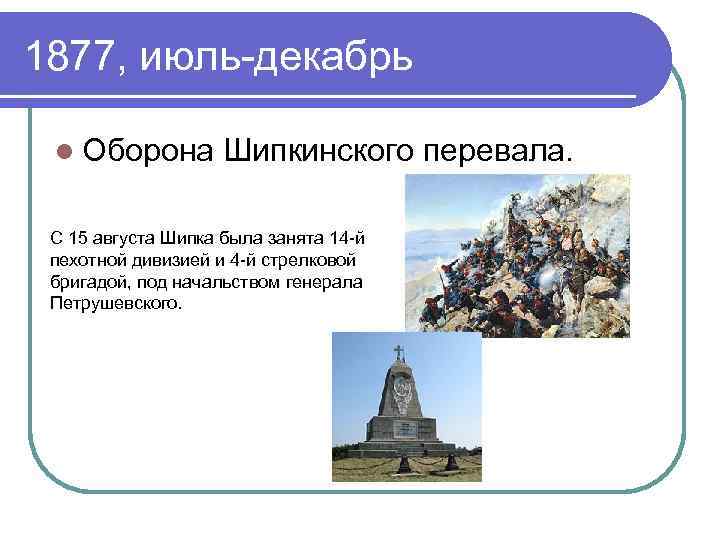 1877, июль-декабрь

Оборона Шипкинского перевала.

С 15 августа Шипка была занята 14-й пехотной дивизией и 4-й стрелковой бригадой, под начальством генерала Петрушевского.